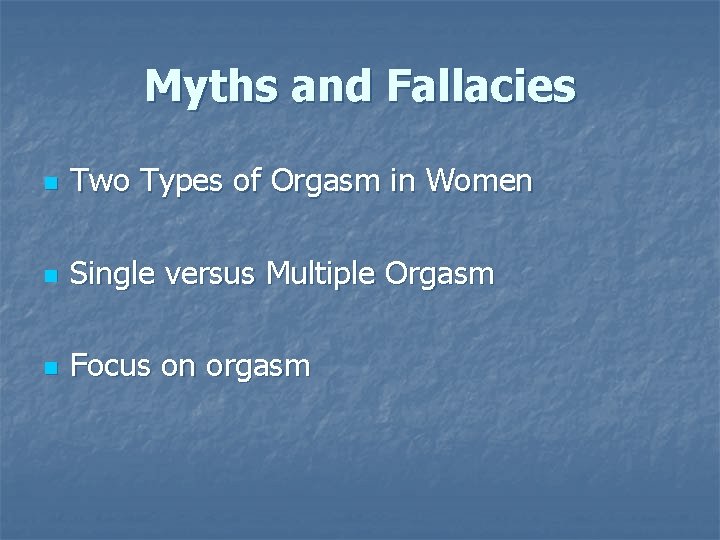 Myths and Fallacies

Two Types of Orgasm in Women

Single versus Multiple Orgasm

Focus on orgasm